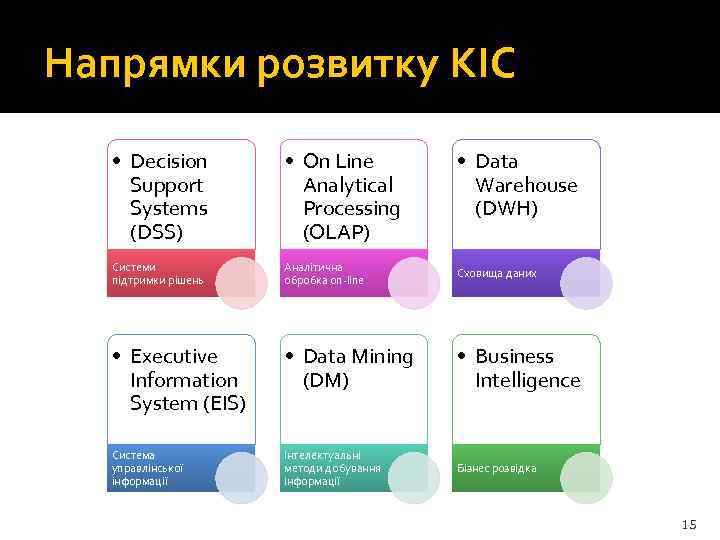 Напрямки розвитку КІС

• Decision Support Systems (DSS)

Системи підтримки рішень

• On Line Analytical Processing (OLAP)

Аналітична обробка on-line

• Data Warehouse (DWH)

Сховища даних

• Executive Information System (EIS)

Система управлінської інформації

• Data Mining (DM)

Інтелектуальні методи добування інформації

• Business Intelligence

Бізнес розвідка

15